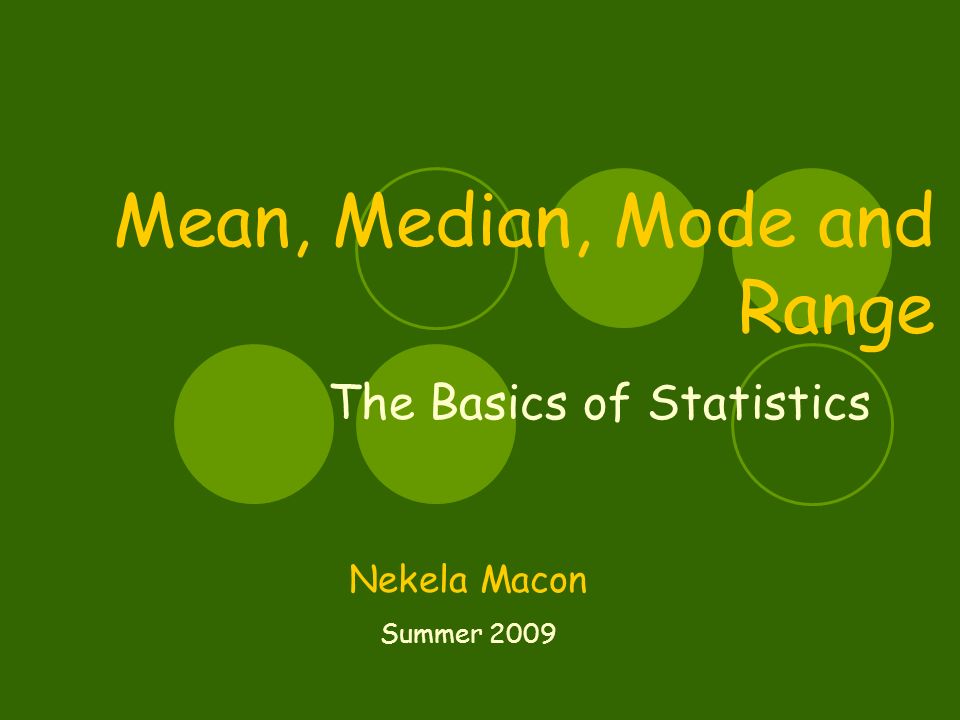 Mean, Median, Mode and Range

The Basics of Statistics

Nekela Macon

Summer 2009